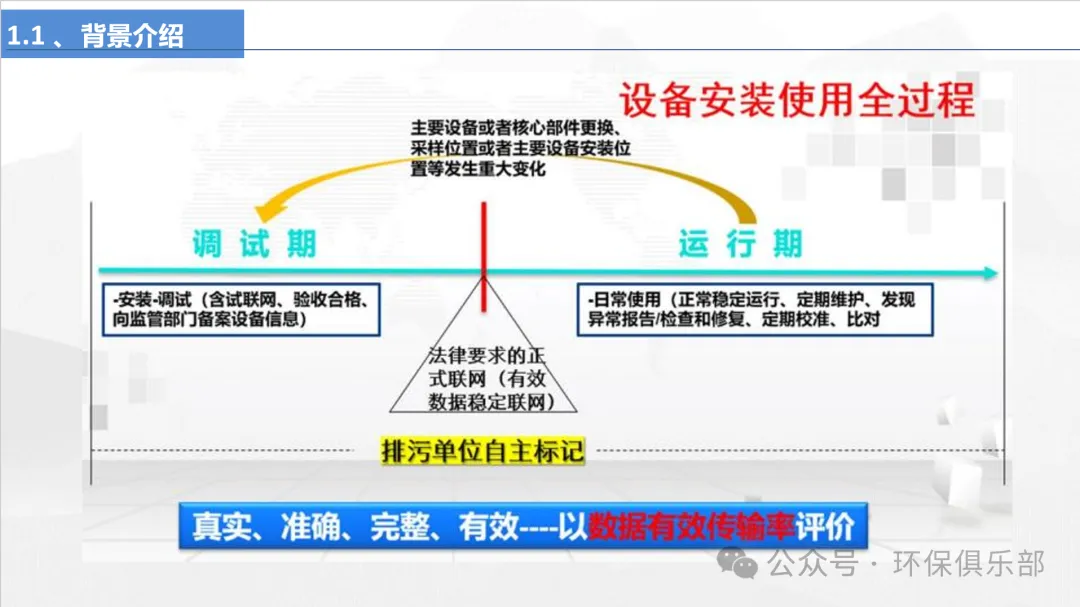 1.1 、背景介绍

设备安装使用全过程

主要设备或者核心部件更换、采样位置或者主要设备安装位置等发生重大变化

调 试 期

运 行 期

-安装-调试（含试联网、验收合格、向监管部门备案设备信息）

-日常使用（正常稳定运行、定期维护、发现异常报告/检查和修复、定期校准、比对

法律要求的正式联网（有效数据稳定联网）

排污单位自主标记

真实、准确、完整、有效----以数据有效传输率评价

公众号 · 环保俱乐部